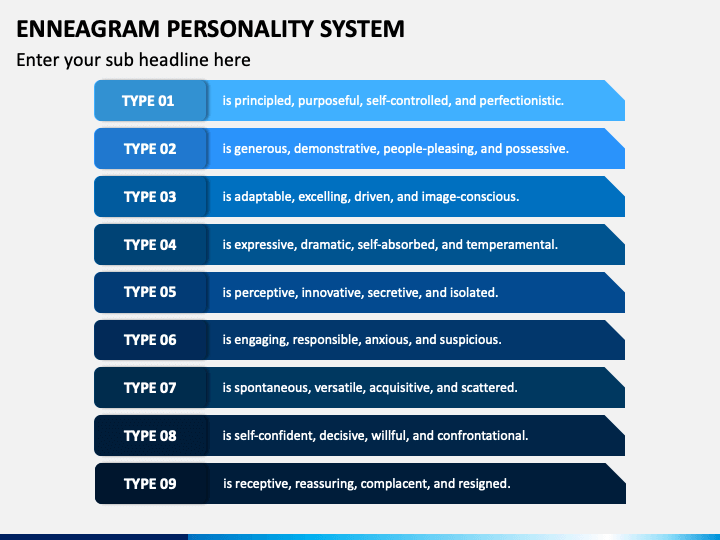 ENNEAGRAM PERSONALITY SYSTEM

Enter your sub headline here

TYPE 01 is principled, purposeful, self-controlled, and perfectionistic.

TYPE 02 is generous, demonstrative, people-pleasing, and possessive.

TYPE 03 is adaptable, excelling, driven, and image-conscious.

TYPE 04 is expressive, dramatic, self-absorbed, and temperamental.

TYPE 05 is perceptive, innovative, secretive, and isolated.

TYPE 06 is engaging, responsible, anxious, and suspicious.

TYPE 07 is spontaneous, versatile, acquisitive, and scattered.

TYPE 08 is self-confident, decisive, willful, and confrontational.

TYPE 09 is receptive, reassuring, complacent, and resigned.